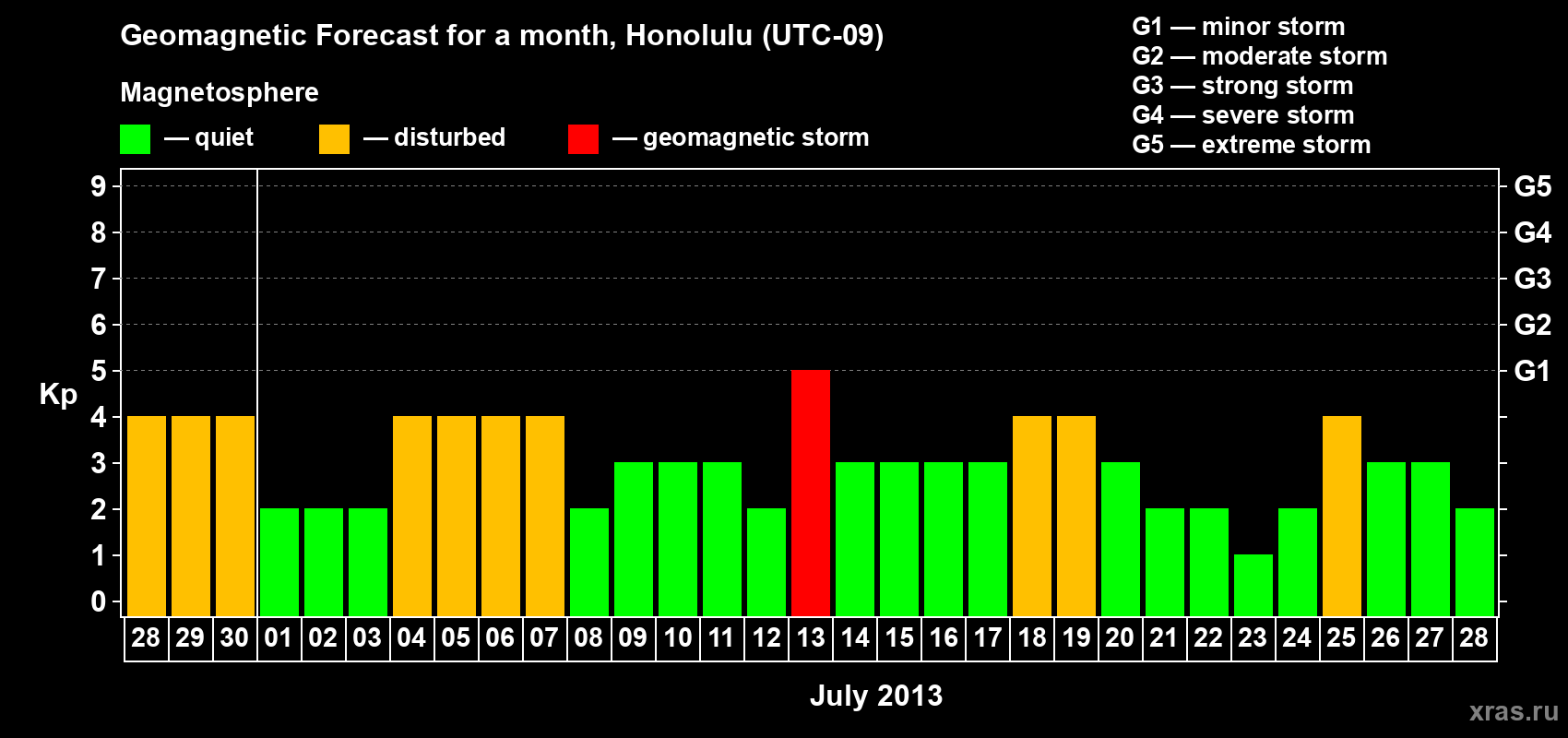 Geomagnetic Forecast for a month, Honolulu (UTC-09)

Magnetosphere

— quiet — disturbed — geomagnetic storm

G1 — minor storm
G2 — moderate storm
G3 — strong storm
G4 — severe storm
G5 — extreme storm

Kp

9 8 7 6 5 4 3 2 1 0

G5 G4 G3 G2 G1

28 29 30 01 02 03 04 05 06 07 08 09 10 11 12 13 14 15 16 17 18 19 20 21 22 23 24 25 26 27 28

July 2013

xras.ru